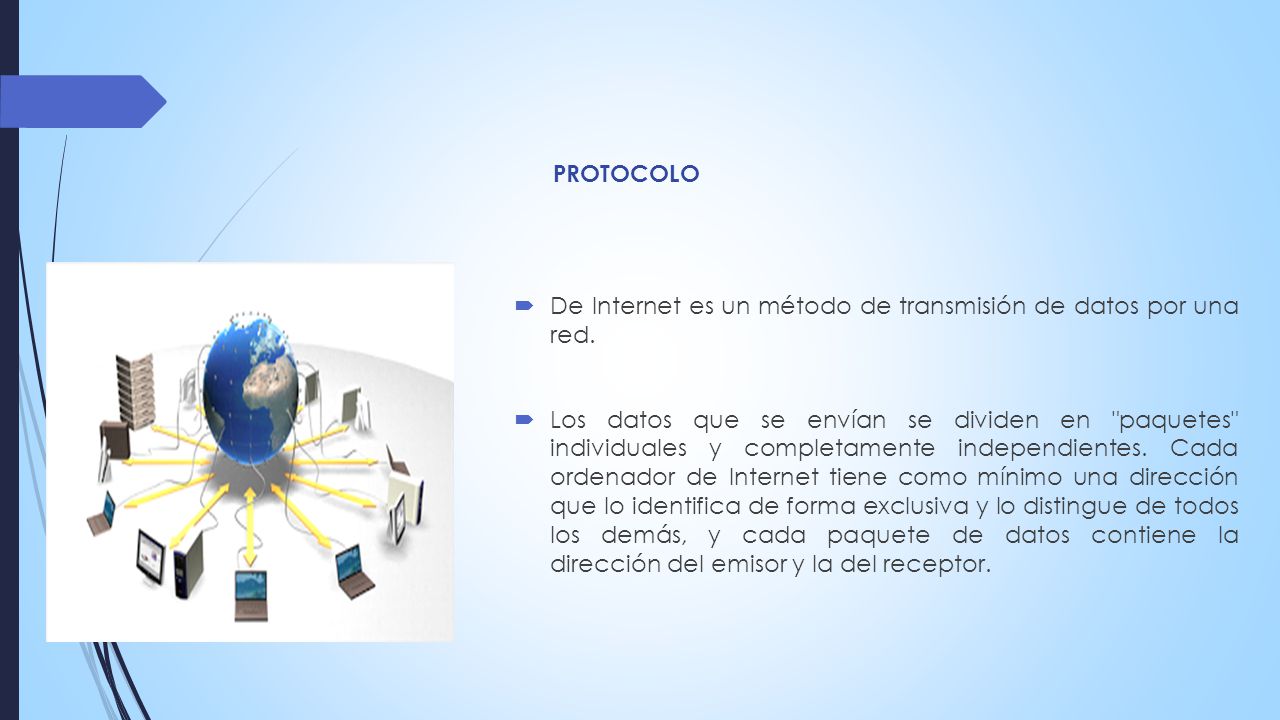 PROTOCOLO

De Internet es un método de transmisión de datos por una red.

Los datos que se envían se dividen en "paquetes" individuales y completamente independientes. Cada ordenador de Internet tiene como mínimo una dirección que lo identifica de forma exclusiva y lo distingue de todos los demás, y cada paquete de datos contiene la dirección del emisor y la del receptor.